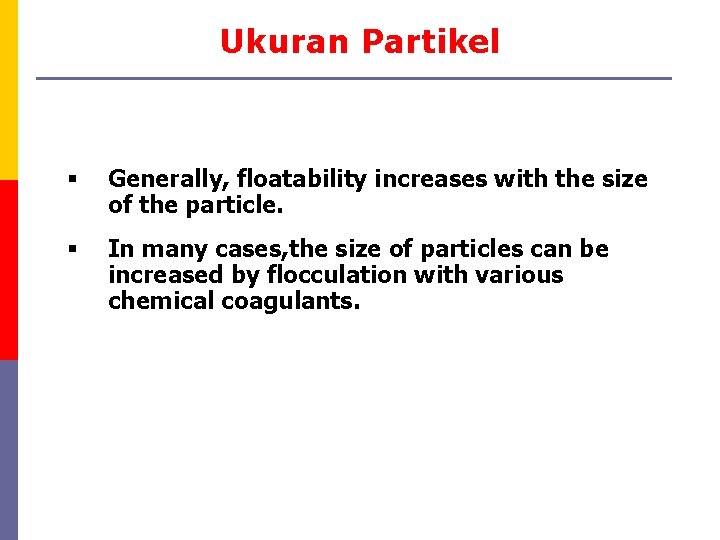 Ukuran Partikel

▪ Generally, floatability increases with the size of the particle.

▪ In many cases,the size of particles can be increased by flocculation with various chemical coagulants.